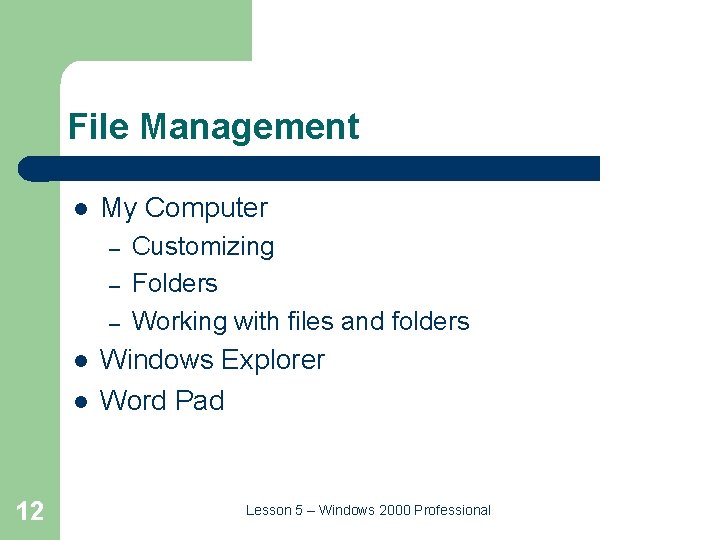 File Management

- My Computer
  – Customizing
  – Folders
  – Working with files and folders
- Windows Explorer
- Word Pad

12

Lesson 5 – Windows 2000 Professional